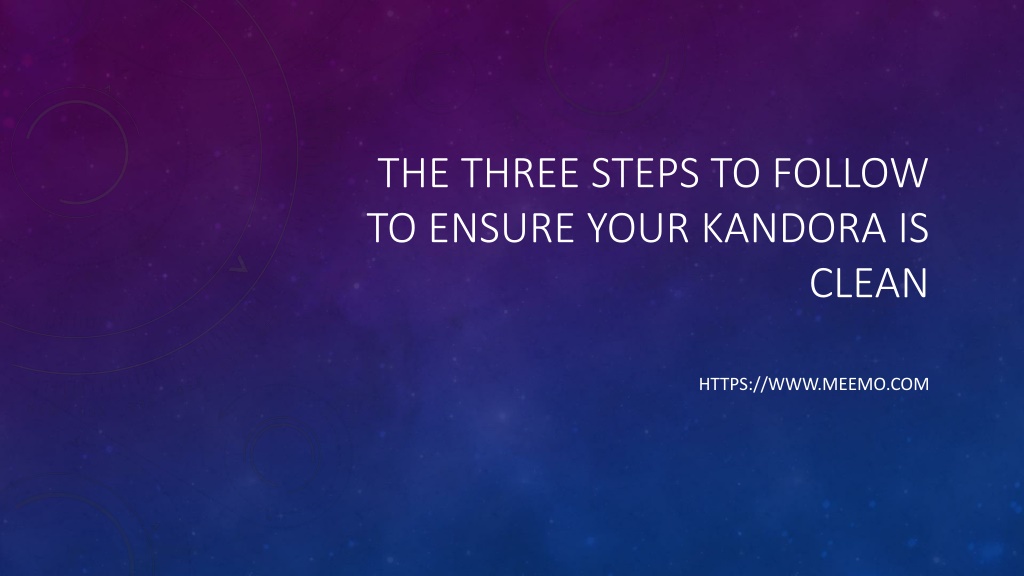 THE THREE STEPS TO FOLLOW TO ENSURE YOUR KANDORA IS CLEAN

HTTPS://WWW.MEEMO.COM